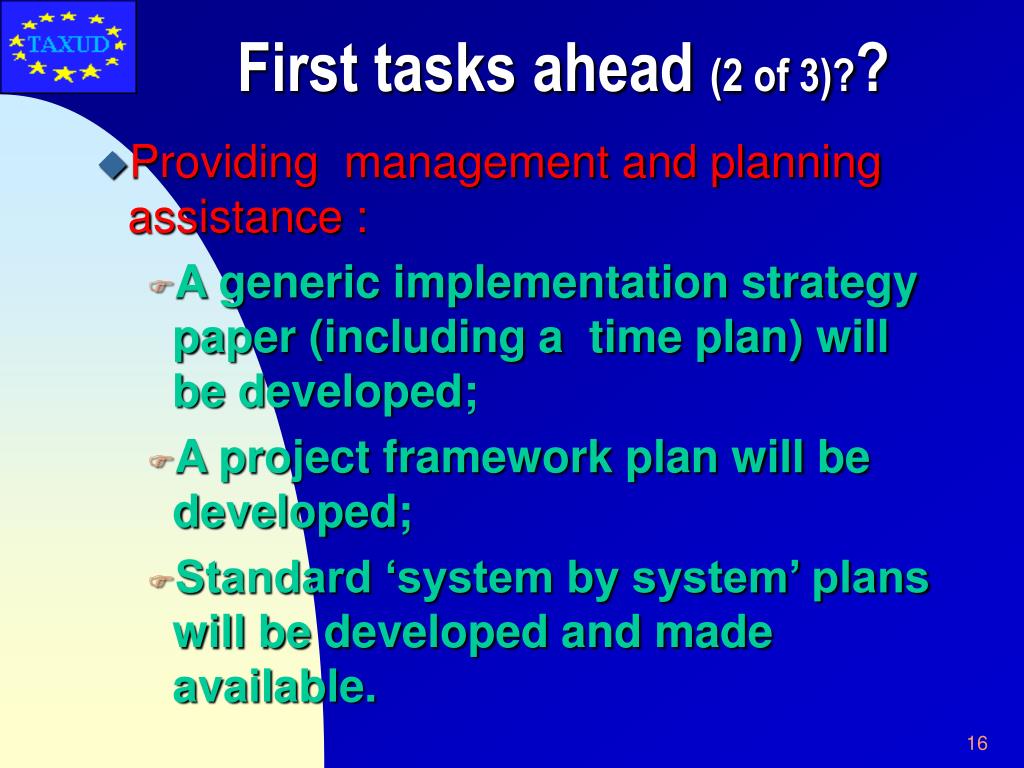 TAXUD

First tasks ahead (2 of 3)??

Providing management and planning assistance :

A generic implementation strategy paper (including a time plan) will be developed;

A project framework plan will be developed;

Standard ‘system by system’ plans will be developed and made available.

16